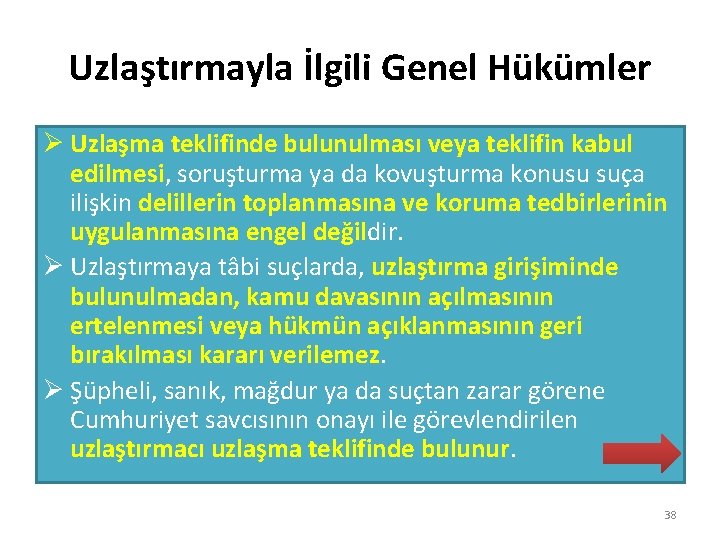 Uzlaştırmayla İlgili Genel Hükümler

➢ Uzlaşma teklifinde bulunulması veya teklifin kabul edilmesi, soruşturma ya da kovuşturma konusu suça ilişkin delillerin toplanmasına ve koruma tedbirlerinin uygulanmasına engel değildir.

➢ Uzlaştırmaya tâbi suçlarda, uzlaştırma girişiminde bulunulmadan, kamu davasının açılmasının ertelenmesi veya hükmün açıklanmasının geri bırakılması kararı verilemez.

➢ Şüpheli, sanık, mağdur ya da suçtan zarar görene Cumhuriyet savcısının onayı ile görevlendirilen uzlaştırmacı uzlaşma teklifinde bulunur.

38